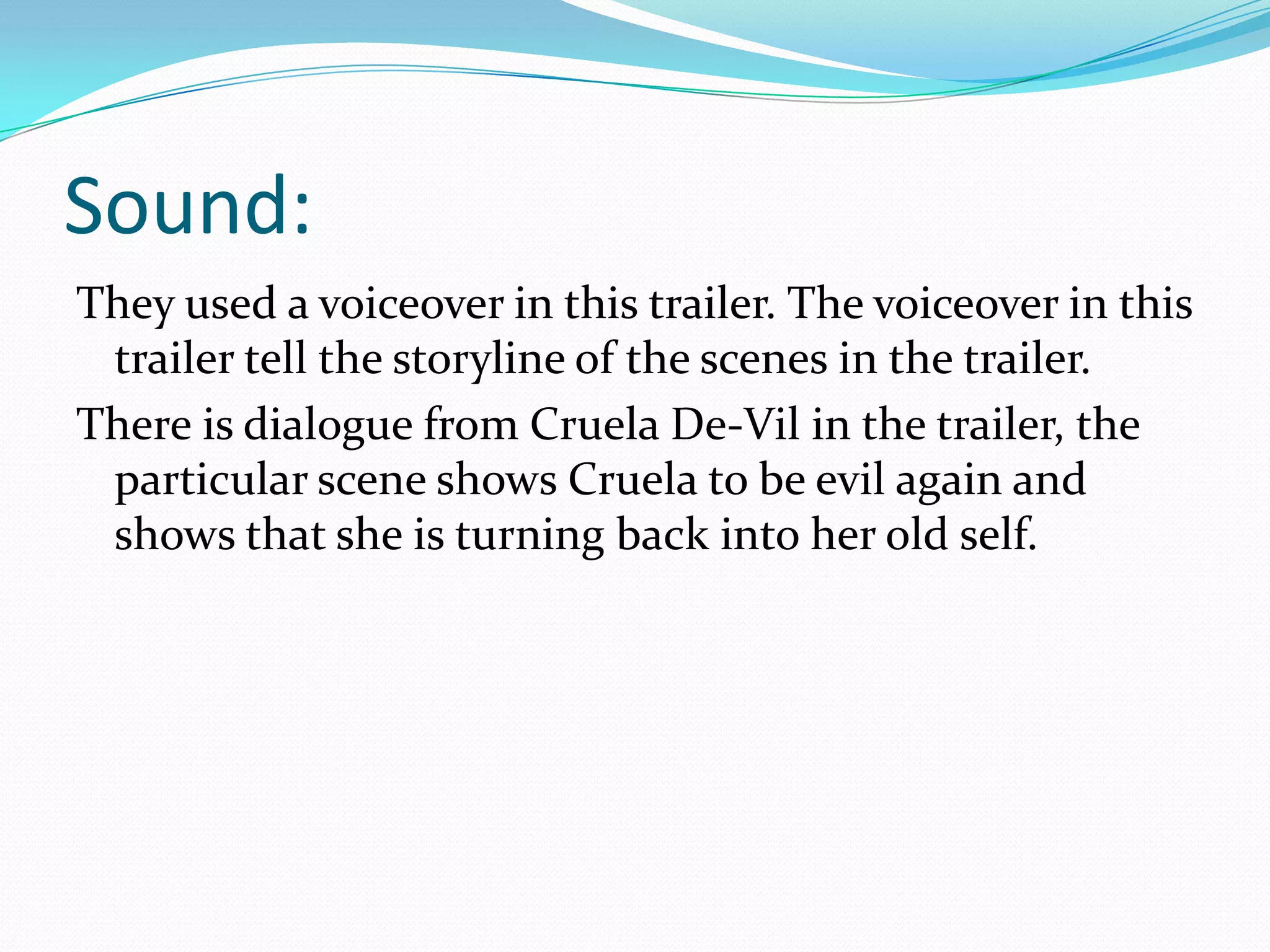 Sound:

They used a voiceover in this trailer. The voiceover in this trailer tell the storyline of the scenes in the trailer.

There is dialogue from Cruela De-Vil in the trailer, the particular scene shows Cruela to be evil again and shows that she is turning back into her old self.